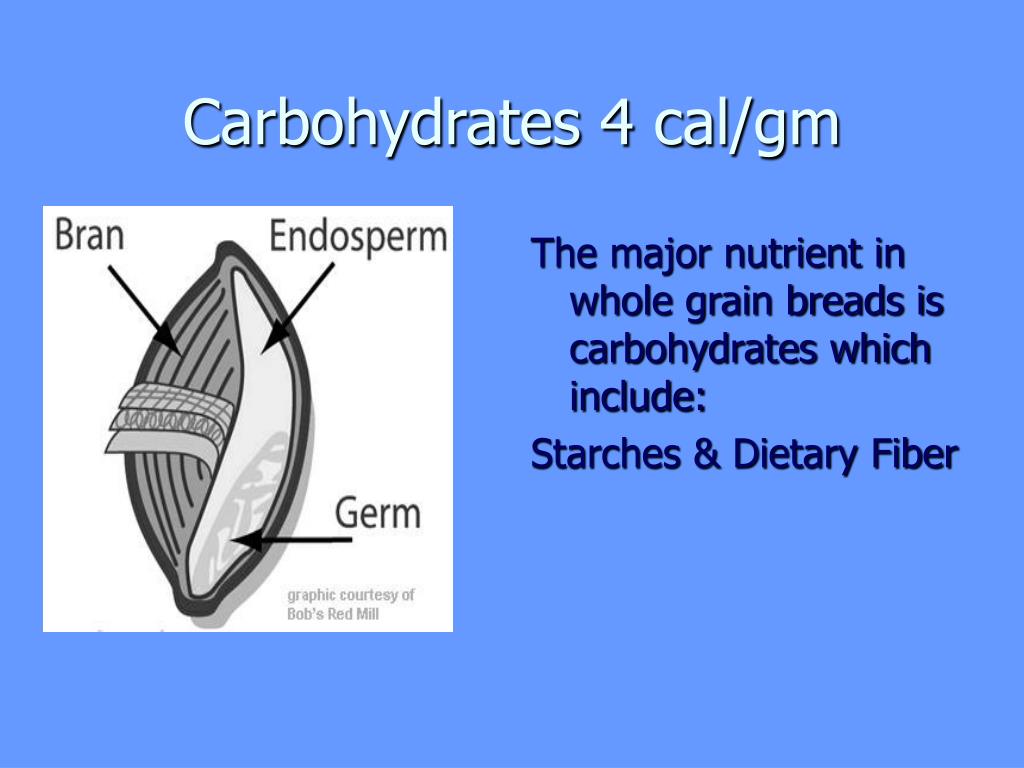 Carbohydrates 4 cal/gm

Bran

Endosperm

Germ

graphic courtesy of Bob's Red Mill

The major nutrient in whole grain breads is carbohydrates which include:

Starches & Dietary Fiber